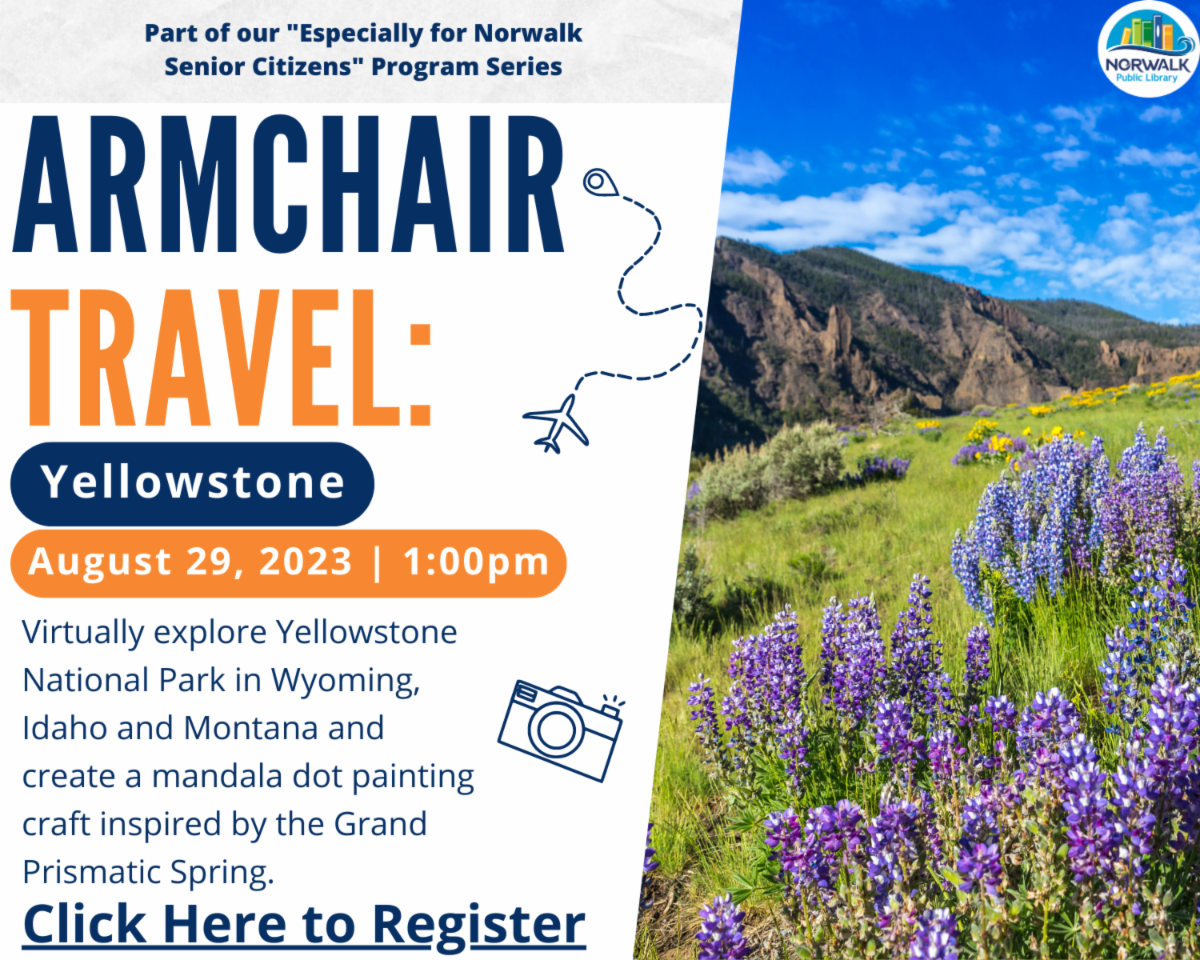 Part of our "Especially for Norwalk Senior Citizens" Program Series

NORWALK
Public Library

ARMCHAIR
TRAVEL:

Yellowstone

August 29, 2023 | 1:00pm

Virtually explore Yellowstone National Park in Wyoming, Idaho and Montana and create a mandala dot painting craft inspired by the Grand Prismatic Spring.

Click Here to Register